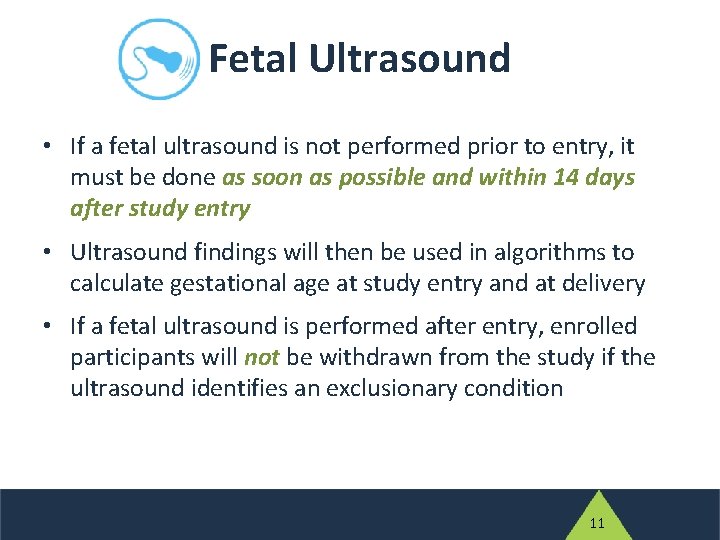 Fetal Ultrasound

• If a fetal ultrasound is not performed prior to entry, it must be done as soon as possible and within 14 days after study entry

• Ultrasound findings will then be used in algorithms to calculate gestational age at study entry and at delivery

• If a fetal ultrasound is performed after entry, enrolled participants will not be withdrawn from the study if the ultrasound identifies an exclusionary condition

11